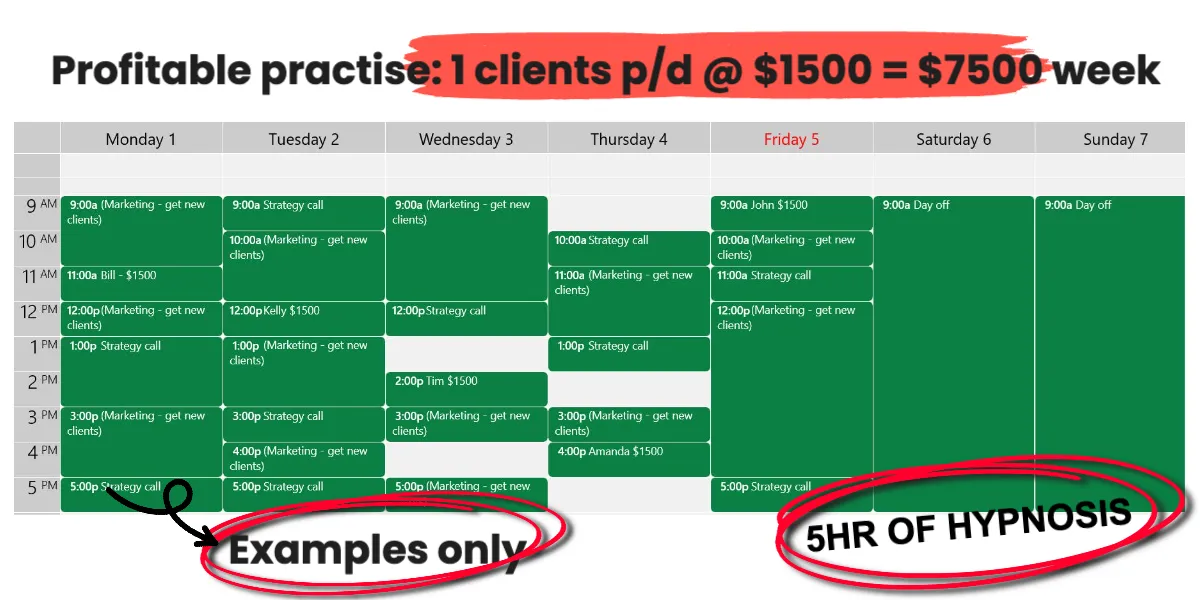 Profitable practise: 1 clients p/d @ $1500 = $7500 week

| | Monday 1 | Tuesday 2 | Wednesday 3 | Thursday 4 | Friday 5 | Saturday 6 | Sunday 7 |
|---|---|---|---|---|---|---|---|
| 9 AM | 9:00a (Marketing - get new clients) | 9:00a Strategy call | 9:00a (Marketing - get new clients) | | 9:00a John $1500 | 9:00a Day off | 9:00a Day off |
| 10 AM | | 10:00a (Marketing - get new clients) | | 10:00a Strategy call | 10:00a (Marketing - get new clients) | | |
| 11 AM | 11:00a Bill - $1500 | | | 11:00a (Marketing - get new clients) | 11:00a Strategy call | | |
| 12 PM | 12:00p (Marketing - get new clients) | 12:00p Kelly $1500 | 12:00p Strategy call | | 12:00p (Marketing - get new clients) | | |
| 1 PM | 1:00p Strategy call | 1:00p (Marketing - get new clients) | | 1:00p Strategy call | | | |
| 2 PM | | | 2:00p Tim $1500 | | | | |
| 3 PM | 3:00p (Marketing - get new clients) | 3:00p Strategy call | 3:00p (Marketing - get new clients) | 3:00p (Marketing - get new clients) | | | |
| 4 PM | | 4:00p (Marketing - get new clients) | | 4:00p Amanda $1500 | | | |
| 5 PM | 5:00p Strategy call | 5:00p Strategy call | 5:00p (Marketing - get new | | 5:00p Strategy call | | |

Examples only

5HR OF HYPNOSIS